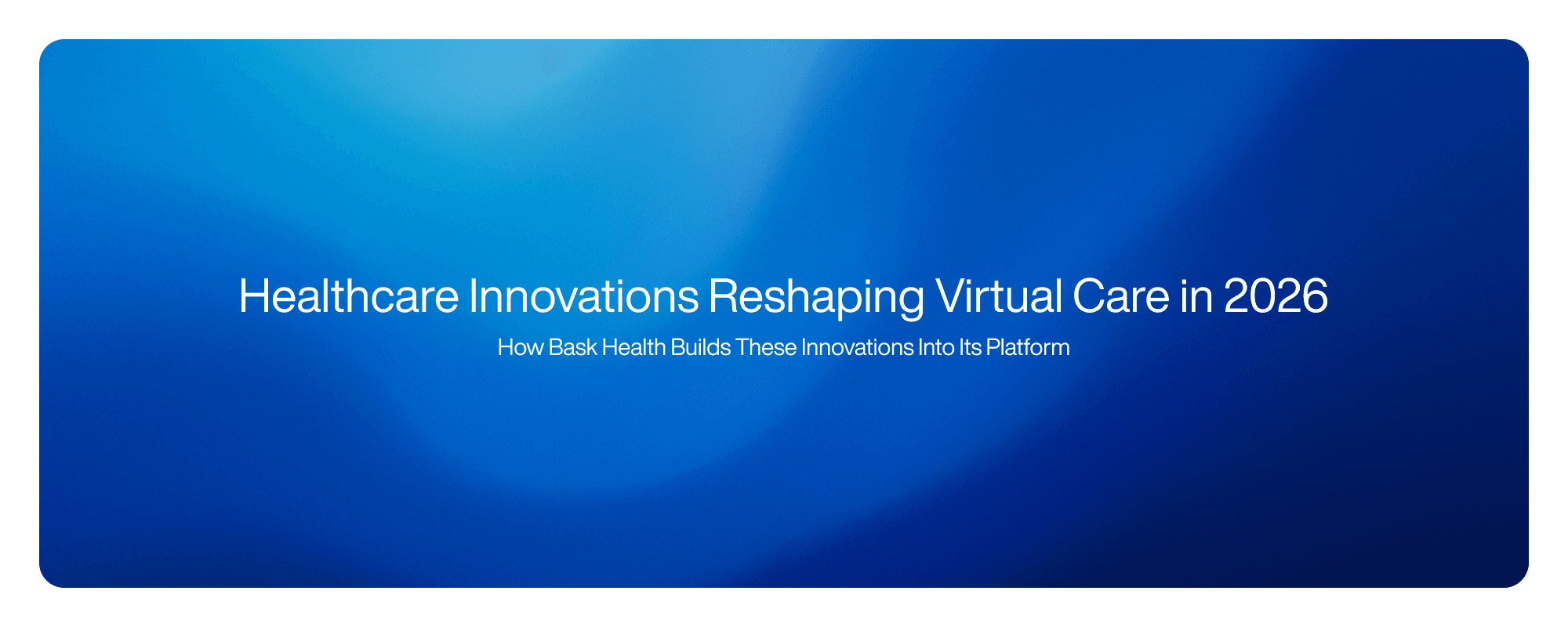 Healthcare Innovations Reshaping Virtual Care in 2026

How Bask Health Builds These Innovations Into Its Platform